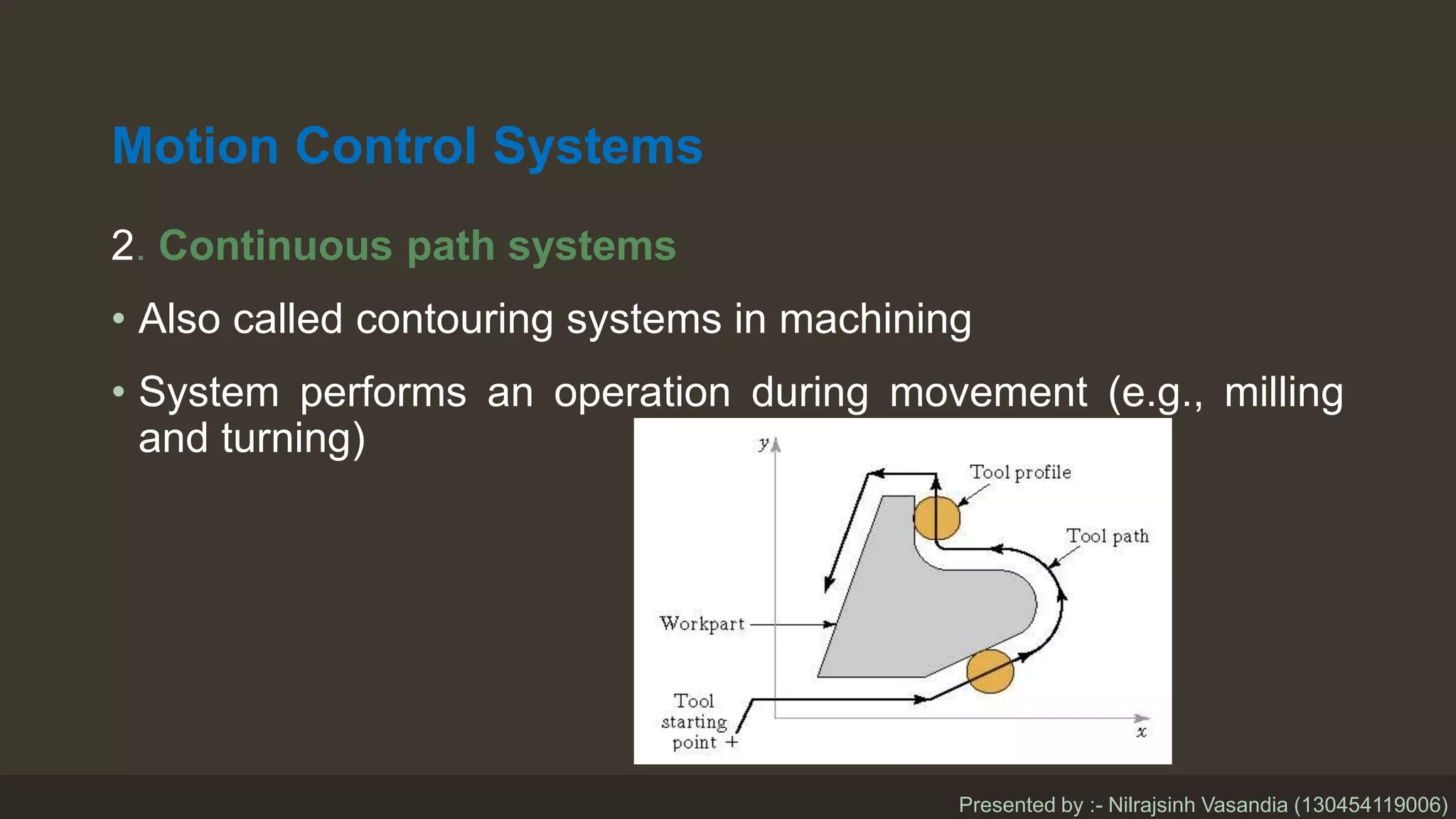 Motion Control Systems

2. Continuous path systems

• Also called contouring systems in machining

• System performs an operation during movement (e.g., milling and turning)

y

Tool profile

Tool path

Workpart

Tool starting point +

x

Presented by :- Nilrajsinh Vasandia (130454119006)